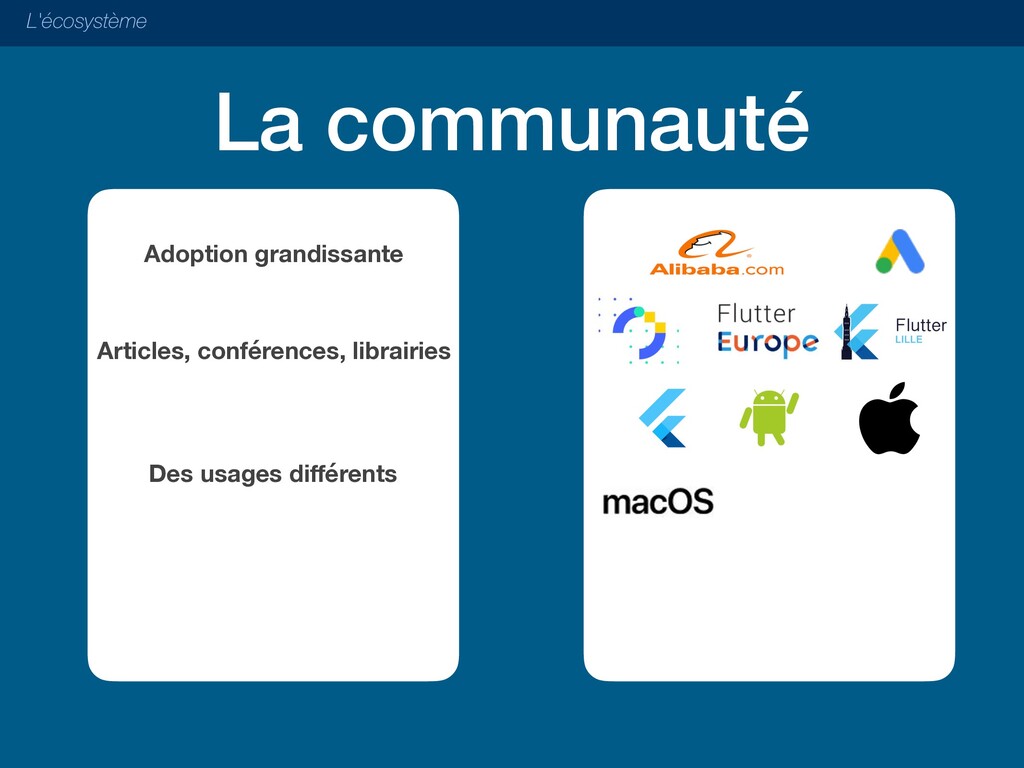 L'écosystème

La communauté

Adoption grandissante

Articles, conférences, librairies

Des usages différents

Alibaba.com

Flutter Europe

Flutter LILLE

macOS